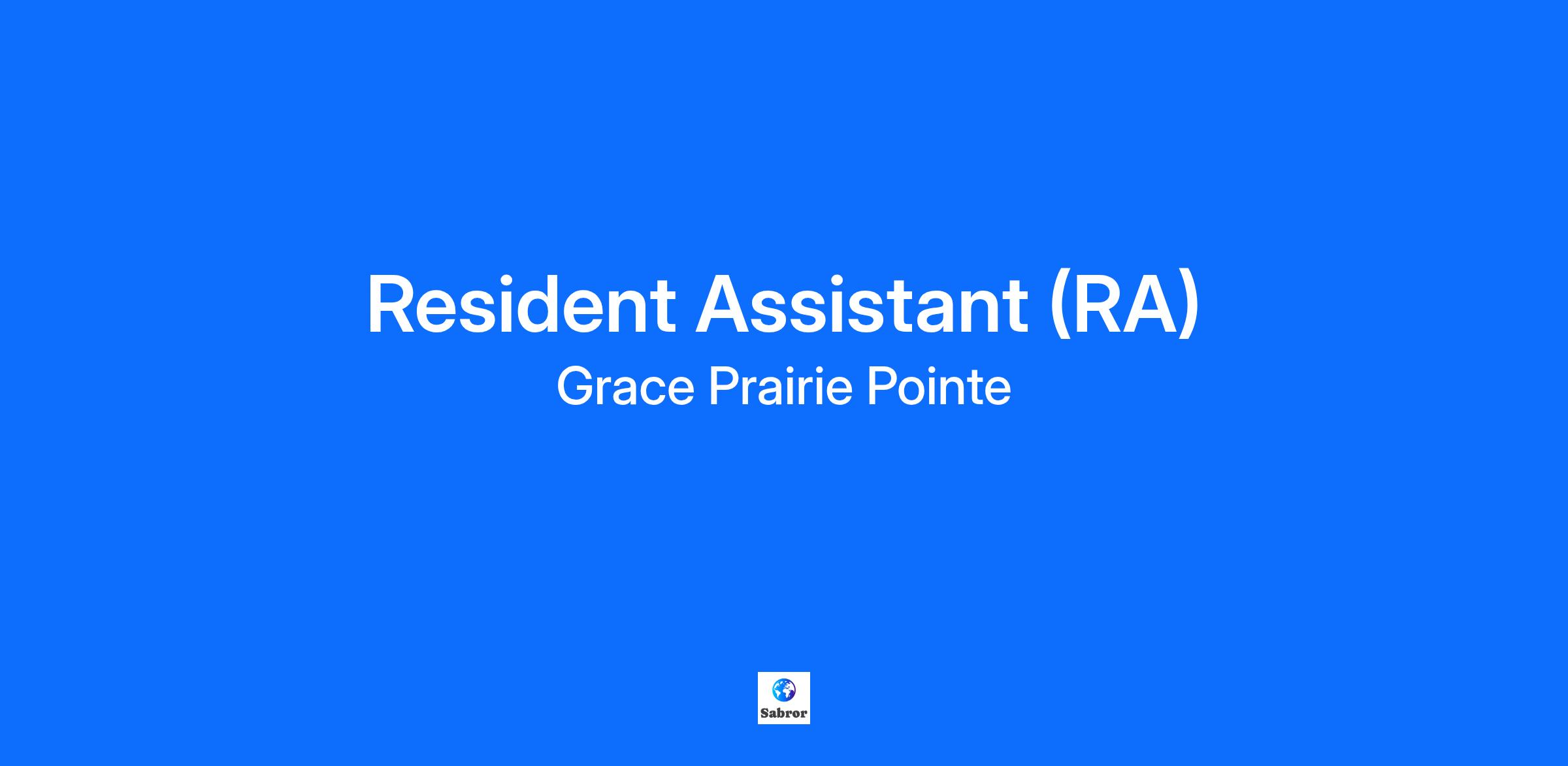 Resident Assistant (RA)
Grace Prairie Pointe

Sabror